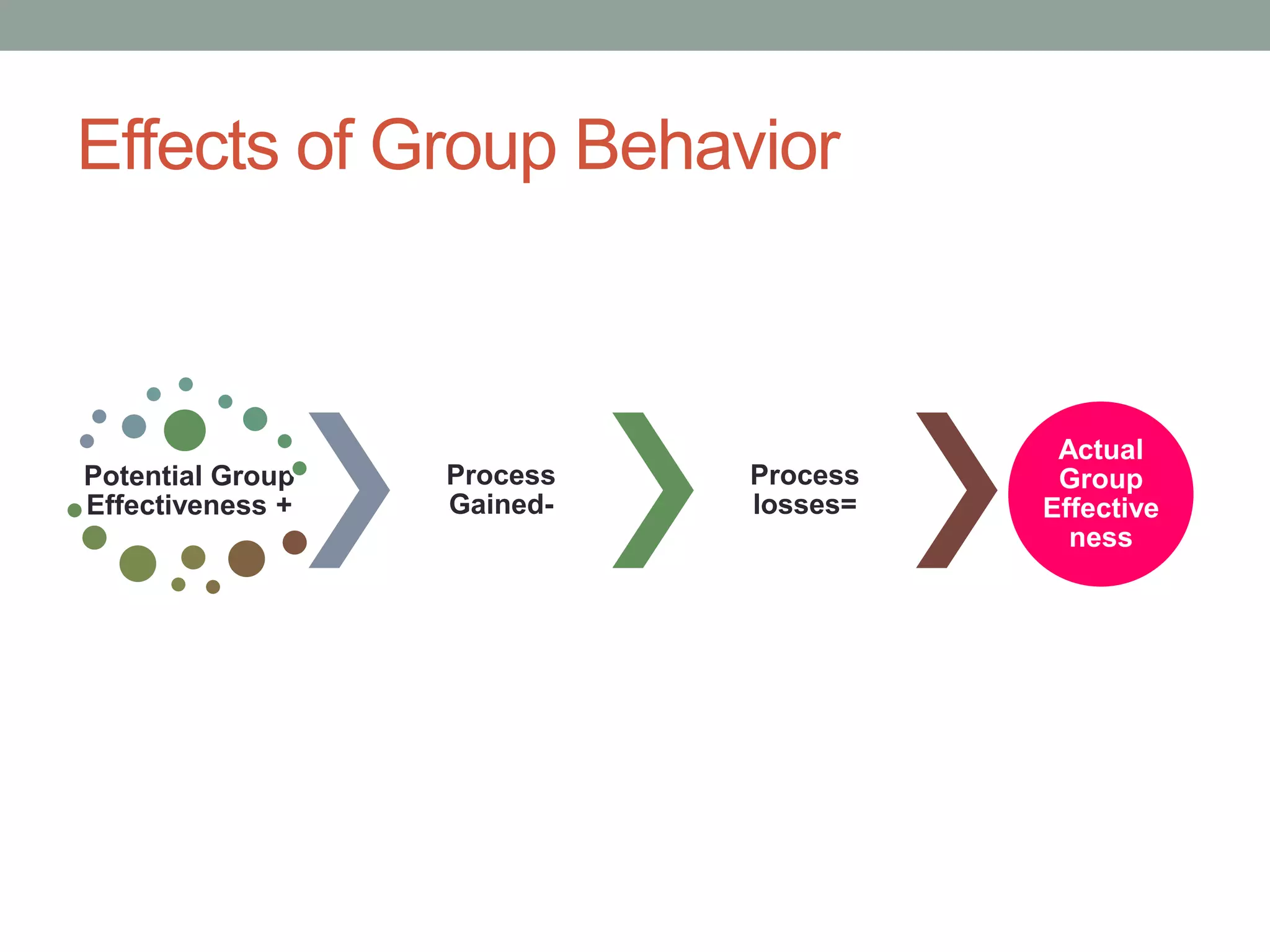 Effects of Group Behavior

Potential Group Effectiveness +

Process Gained-

Process losses=

Actual Group Effective ness